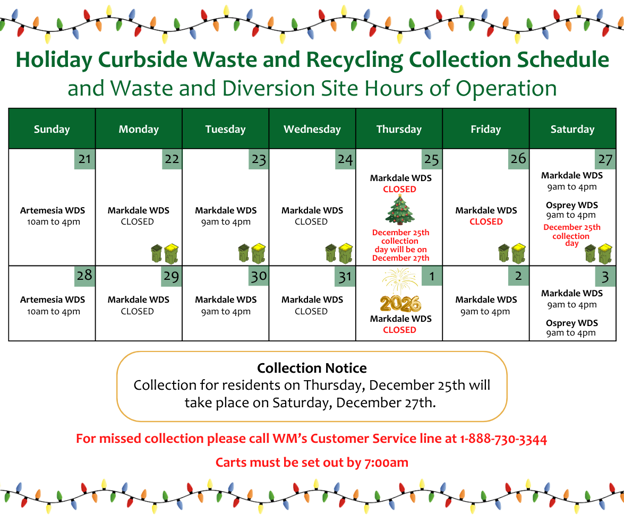 Holiday Curbside Waste and Recycling Collection Schedule
and Waste and Diversion Site Hours of Operation

| Sunday | Monday | Tuesday | Wednesday | Thursday | Friday | Saturday |
|---|---|---|---|---|---|---|
| 21 Artemesia WDS 10am to 4pm | 22 Markdale WDS CLOSED | 23 Markdale WDS 9am to 4pm | 24 Markdale WDS CLOSED | 25 Markdale WDS CLOSED December 25th collection day will be on December 27th | 26 Markdale WDS CLOSED | 27 Markdale WDS 9am to 4pm Osprey WDS 9am to 4pm December 25th collection day |
| 28 Artemesia WDS 10am to 4pm | 29 Markdale WDS CLOSED | 30 Markdale WDS 9am to 4pm | 31 Markdale WDS CLOSED | 1 2026 Markdale WDS CLOSED | 2 Markdale WDS 9am to 4pm | 3 Markdale WDS 9am to 4pm Osprey WDS 9am to 4pm |

Collection Notice
Collection for residents on Thursday, December 25th will take place on Saturday, December 27th.

For missed collection please call WM's Customer Service line at 1-888-730-3344

Carts must be set out by 7:00am